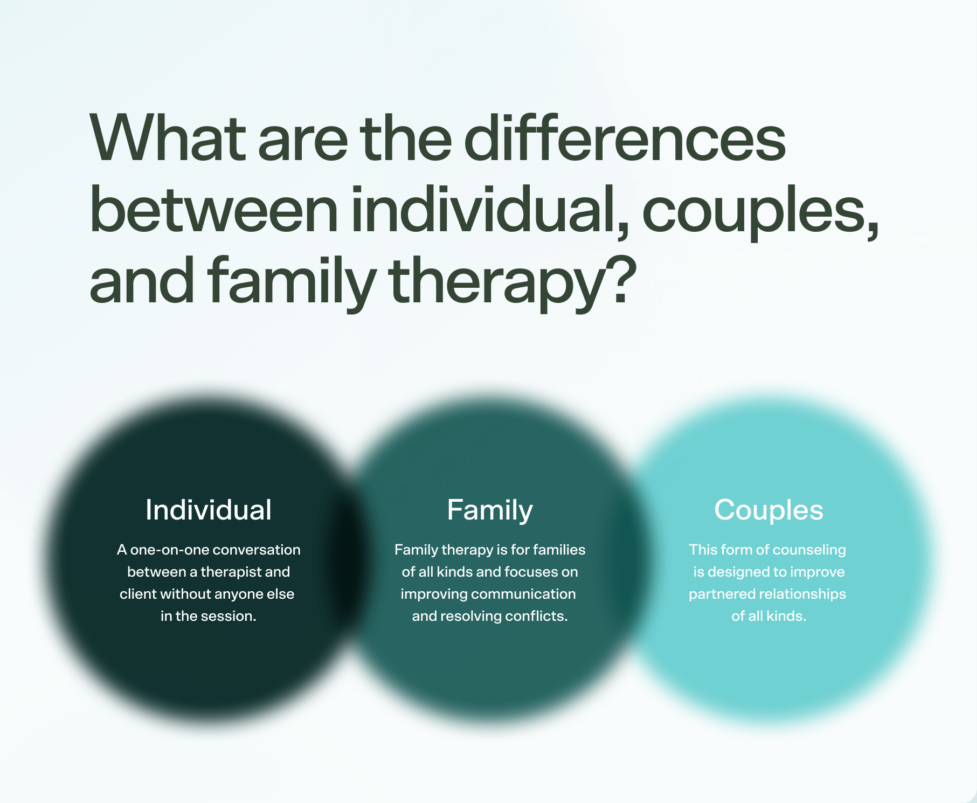 What are the differences between individual, couples, and family therapy?

Individual

A one-on-one conversation between a therapist and client without anyone else in the session.

Family

Family therapy is for families of all kinds and focuses on improving communication and resolving conflicts.

Couples

This form of counseling is designed to improve partnered relationships of all kinds.